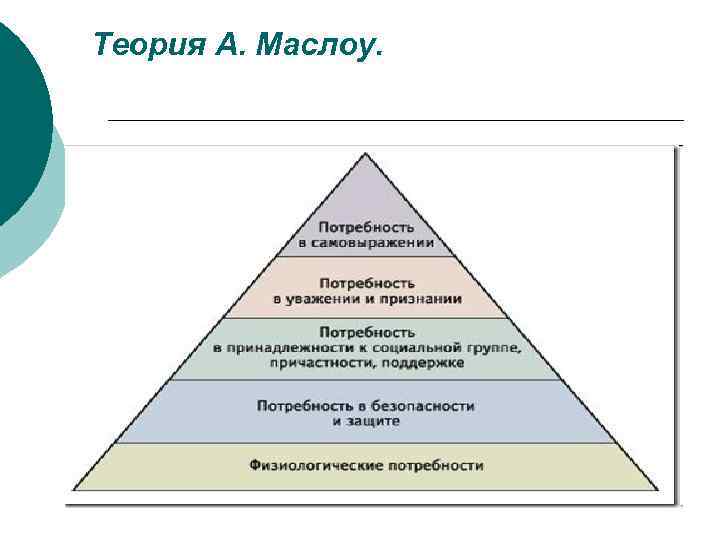 Теория А. Маслоу.

Потребность в самовыражении

Потребность в уважении и признании

Потребность в принадлежности к социальной группе, причастности, поддержке

Потребность в безопасности и защите

Физиологические потребности